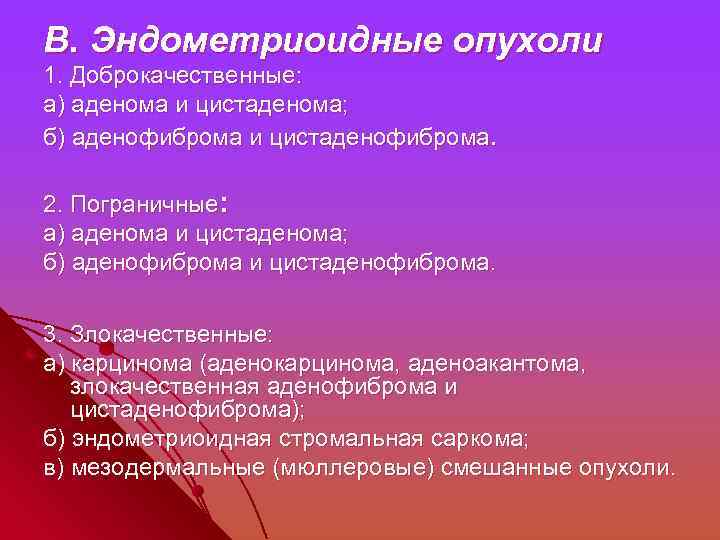 В. Эндометриоидные опухоли
1. Доброкачественные:
а) аденома и цистаденома;
б) аденофиброма и цистаденофиброма.

2. Пограничные:
а) аденома и цистаденома;
б) аденофиброма и цистаденофиброма.

3. Злокачественные:
а) карцинома (аденокарцинома, аденоакантома, злокачественная аденофиброма и цистаденофиброма);
б) эндометриоидная стромальная саркома;
в) мезодермальные (мюллеровые) смешанные опухоли.